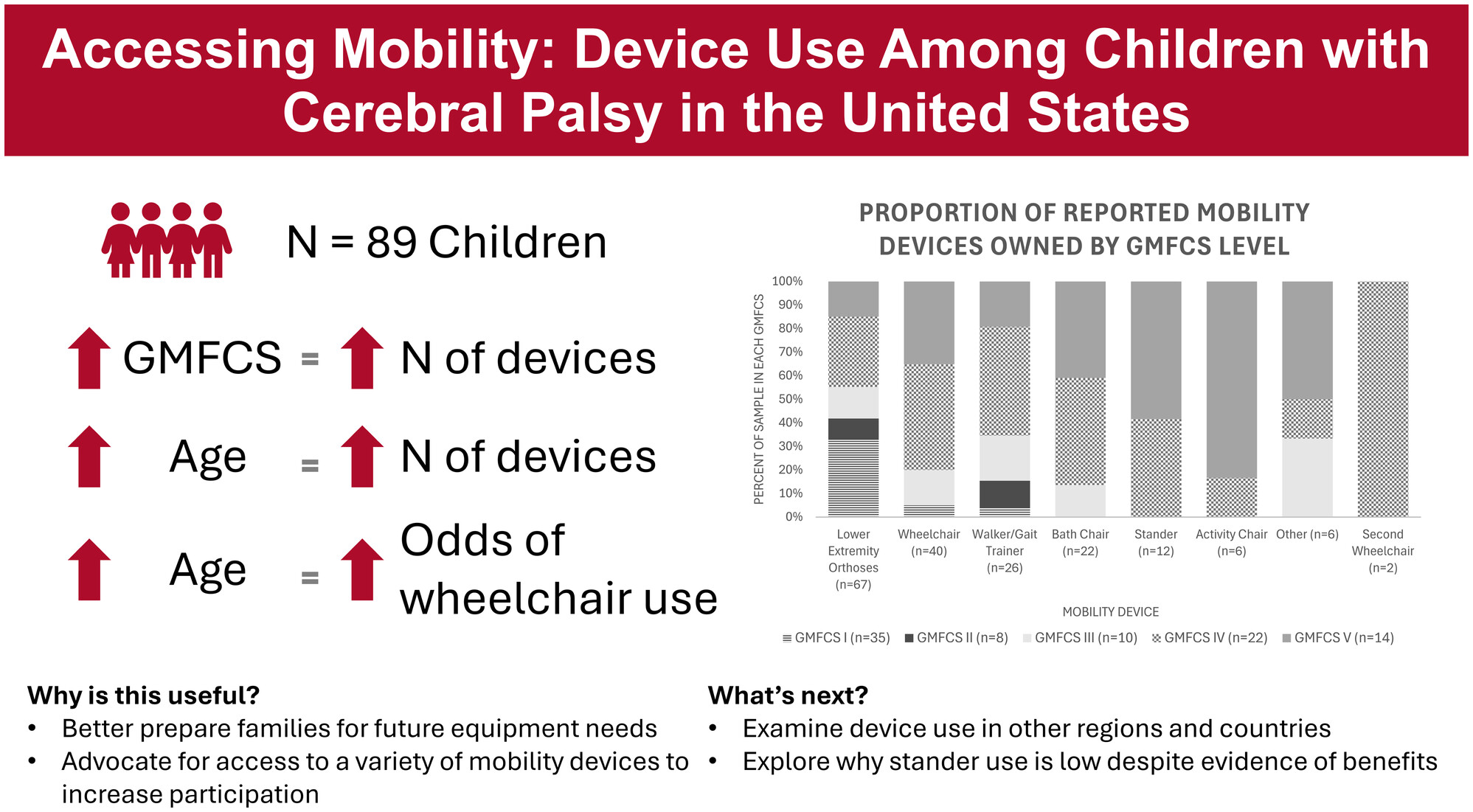 Accessing Mobility: Device Use Among Children with Cerebral Palsy in the United States

N = 89 Children

GMFCS = N of devices

Age = N of devices

Age = Odds of wheelchair use

PROPORTION OF REPORTED MOBILITY DEVICES OWNED BY GMFCS LEVEL

PERCENT OF SAMPLE IN EACH GMFCS

100%
90%
80%
70%
60%
50%
40%
30%
20%
10%
0%

Lower Extremity Orthoses (n=67)
Wheelchair (n=40)
Walker/Gait Trainer (n=26)
Bath Chair (n=22)
Stander (n=12)
Activity Chair (n=6)
Other (n=6)
Second Wheelchair (n=2)

MOBILITY DEVICE

GMFCS I (n=35) GMFCS II (n=8) GMFCS III (n=10) GMFCS IV (n=22) GMFCS V (n=14)

Why is this useful?
• Better prepare families for future equipment needs
• Advocate for access to a variety of mobility devices to increase participation

What's next?
• Examine device use in other regions and countries
• Explore why stander use is low despite evidence of benefits